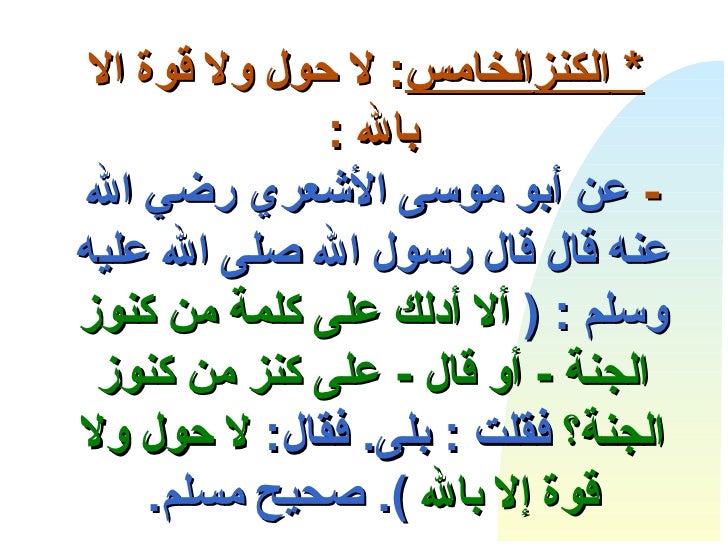 * الكنزالخامس: لا حول ولا قوة الا بالله :

- عن أبو موسى الأشعري رضي الله عنه قال قال رسول الله صلى الله عليه وسلم : ( ألا أدلك على كلمة من كنوز الجنة - أو قال - على كنز من كنوز الجنة؟ فقلت : بلى. فقال: لا حول ولا قوة إلا بالله ). صحيح مسلم.